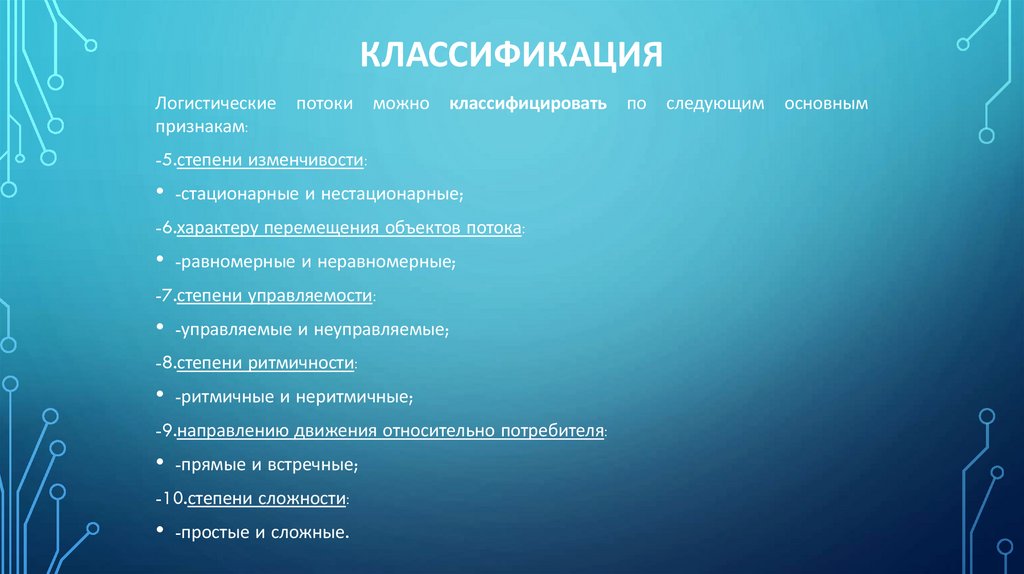 КЛАССИФИКАЦИЯ

Логистические потоки можно классифицировать по следующим основным признакам:

-5.степени изменчивости:

• -стационарные и нестационарные;

-6.характеру перемещения объектов потока:

• -равномерные и неравномерные;

-7.степени управляемости:

• -управляемые и неуправляемые;

-8.степени ритмичности:

• -ритмичные и неритмичные;

-9.направлению движения относительно потребителя:

• -прямые и встречные;

-10.степени сложности:

• -простые и сложные.